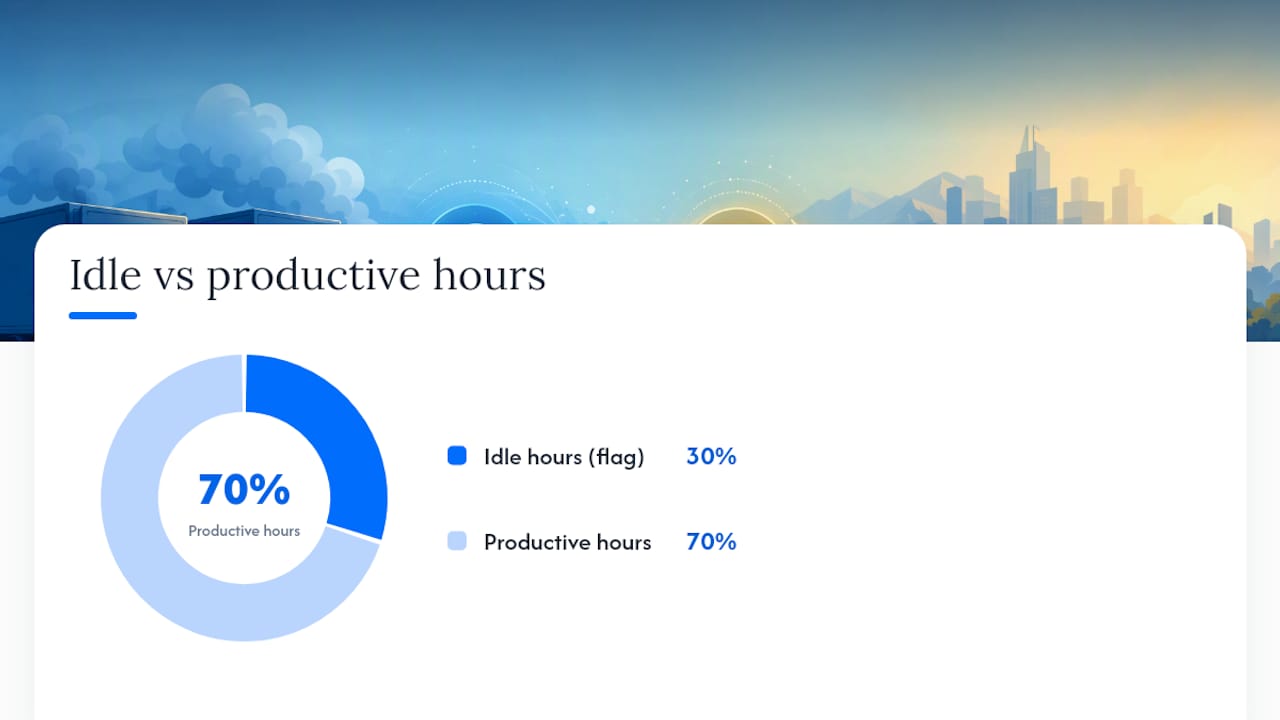 Idle vs productive hours

70%
Productive hours

Idle hours (flag) 30%

Productive hours 70%